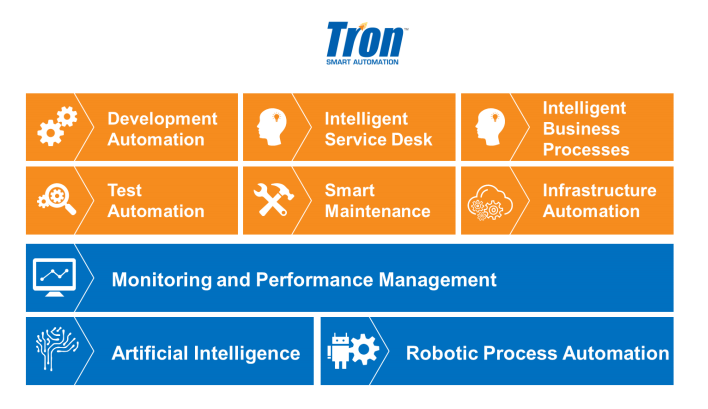 Tron™
SMART AUTOMATION

Development Automation

Intelligent Service Desk

Intelligent Business Processes

Test Automation

Smart Maintenance

Infrastructure Automation

Monitoring and Performance Management

Artificial Intelligence

Robotic Process Automation